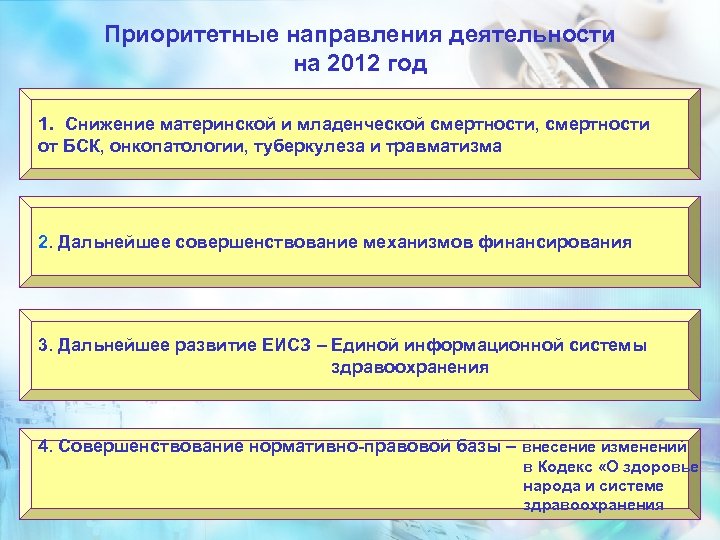 Приоритетные направления деятельности на 2012 год

1. Снижение материнской и младенческой смертности, смертности от БСК, онкопатологии, туберкулеза и травматизма

2. Дальнейшее совершенствование механизмов финансирования

3. Дальнейшее развитие ЕИСЗ – Единой информационной системы здравоохранения

4. Совершенствование нормативно-правовой базы – внесение изменений в Кодекс «О здоровье народа и системе здравоохранения